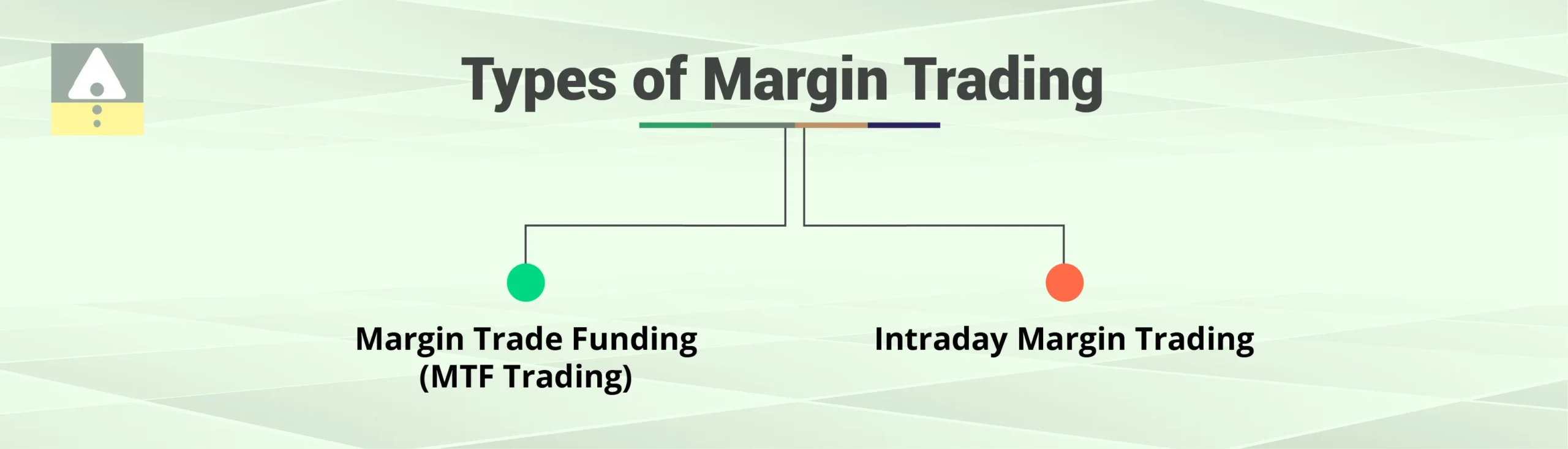 Types of Margin Trading

Margin Trade Funding (MTF Trading)

Intraday Margin Trading